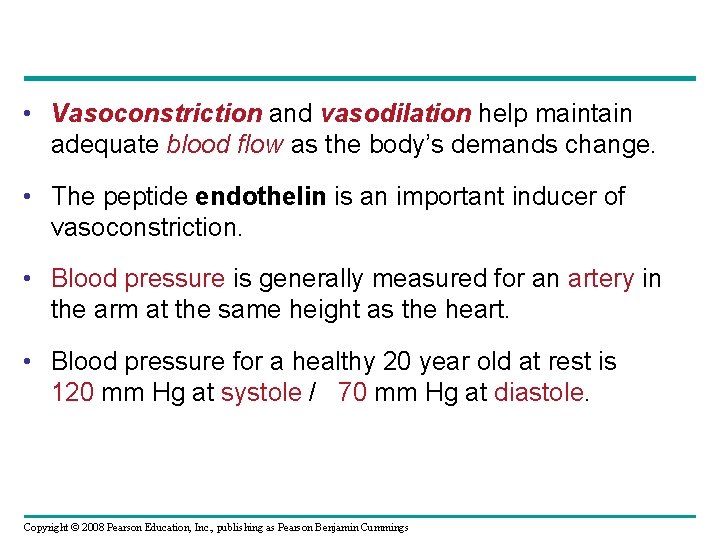 • Vasoconstriction and vasodilation help maintain adequate blood flow as the body's demands change.

• The peptide endothelin is an important inducer of vasoconstriction.

• Blood pressure is generally measured for an artery in the arm at the same height as the heart.

• Blood pressure for a healthy 20 year old at rest is 120 mm Hg at systole / 70 mm Hg at diastole.

Copyright © 2008 Pearson Education, Inc., publishing as Pearson Benjamin Cummings